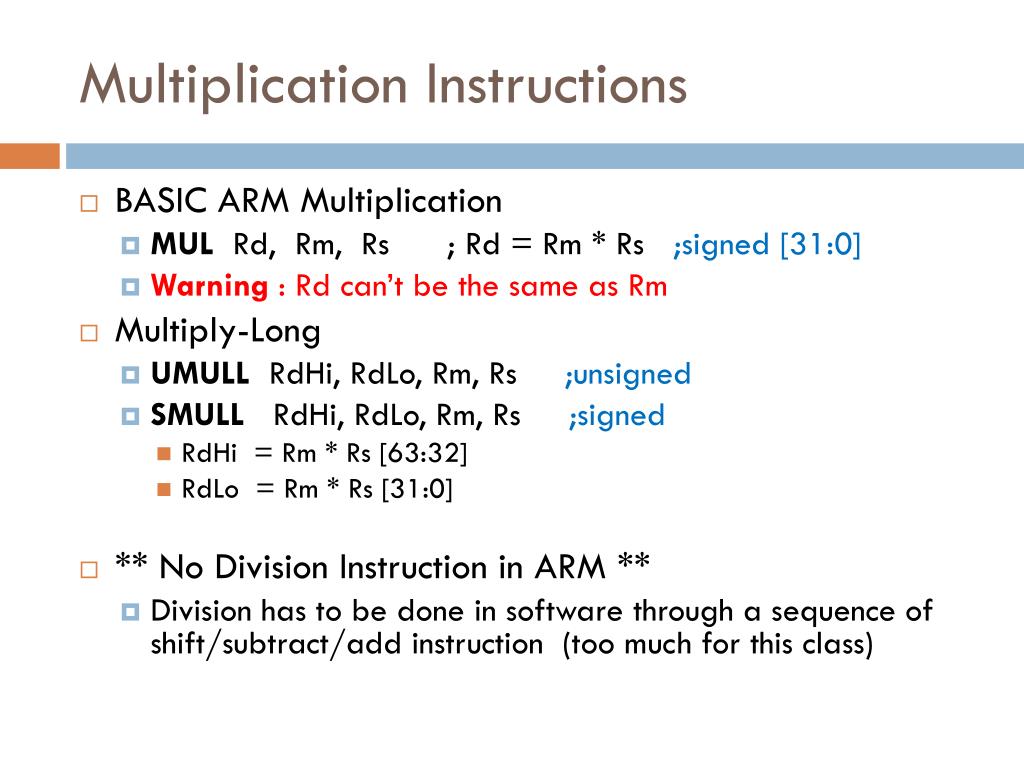 Multiplication Instructions

BASIC ARM Multiplication

MUL Rd, Rm, Rs ; Rd = Rm * Rs ;signed [31:0]

Warning : Rd can't be the same as Rm

Multiply-Long

UMULL RdHi, RdLo, Rm, Rs ;unsigned

SMULL RdHi, RdLo, Rm, Rs ;signed

RdHi = Rm * Rs [63:32]

RdLo = Rm * Rs [31:0]

** No Division Instruction in ARM **

Division has to be done in software through a sequence of shift/subtract/add instruction (too much for this class)